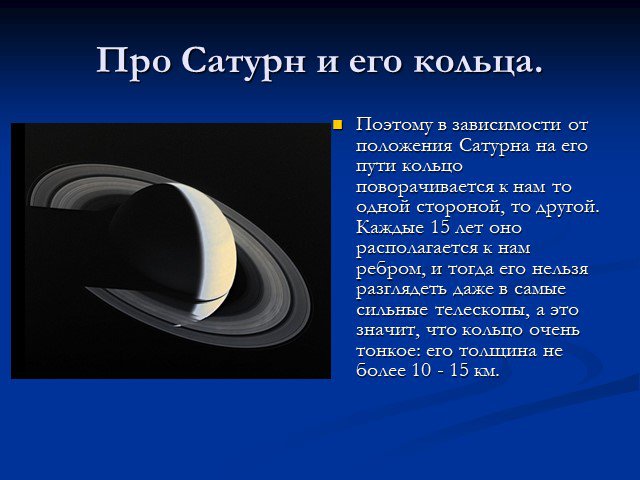 Про Сатурн и его кольца.

Поэтому в зависимости от положения Сатурна на его пути кольцо поворачивается к нам то одной стороной, то другой. Каждые 15 лет оно располагается к нам ребром, и тогда его нельзя разглядеть даже в самые сильные телескопы, а это значит, что кольцо очень тонкое: его толщина не более 10 - 15 км.